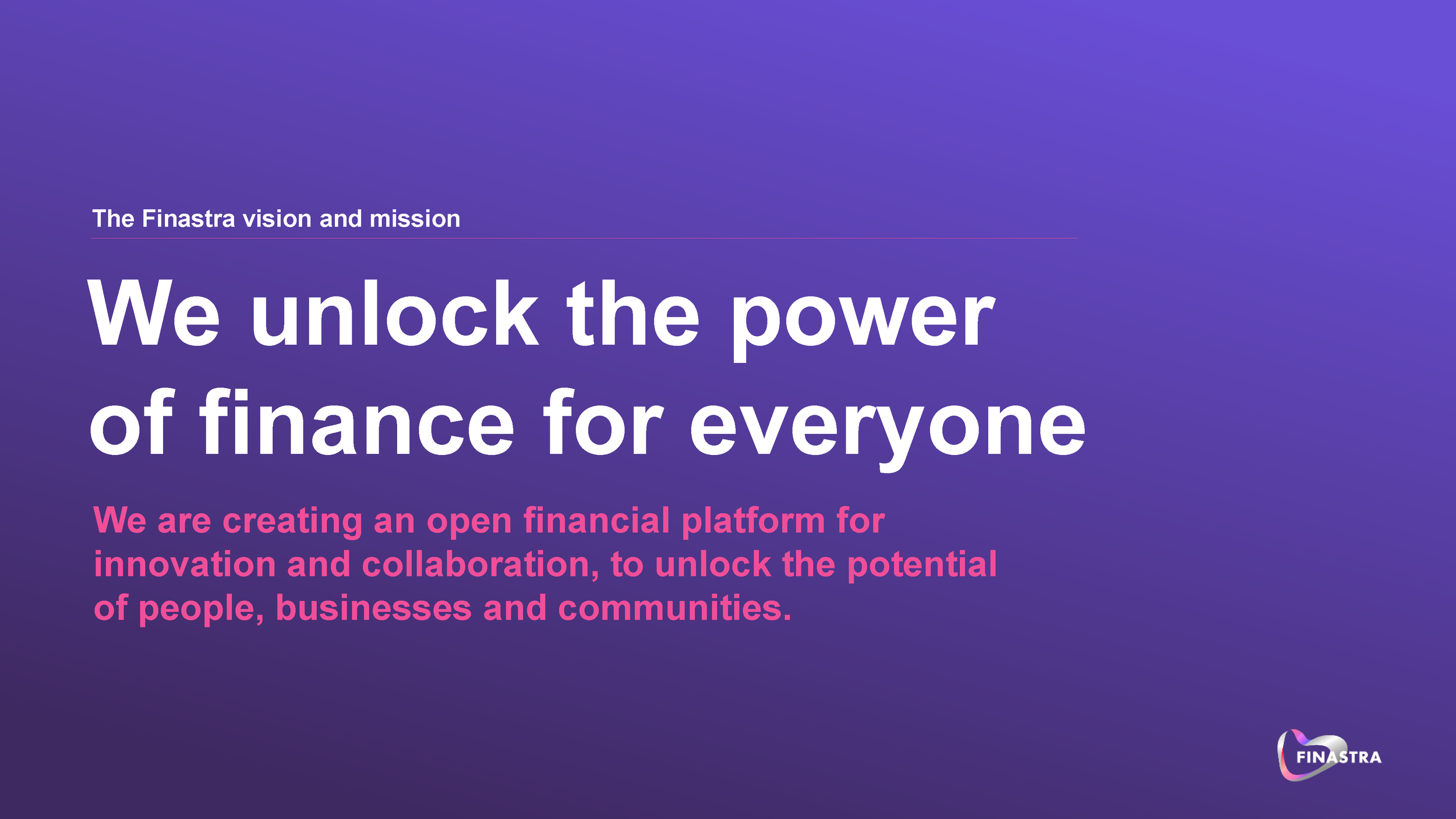 The Finastra vision and mission

We unlock the power of finance for everyone

We are creating an open financial platform for innovation and collaboration, to unlock the potential of people, businesses and communities.

FINASTRA